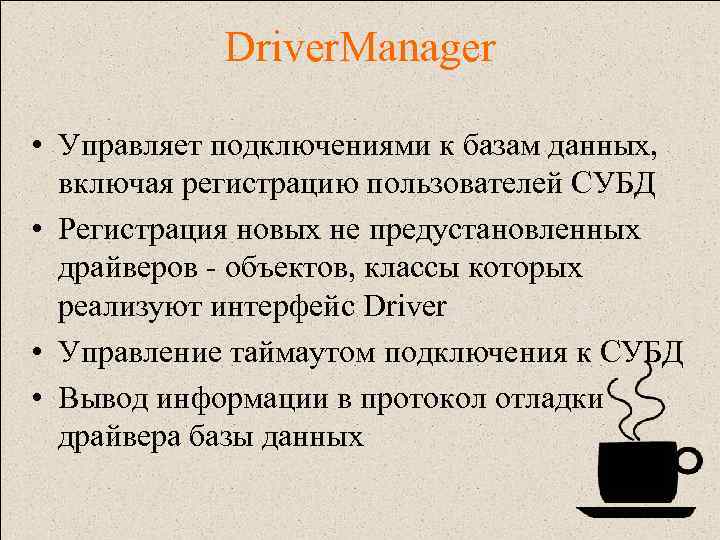 DriverManager

• Управляет подключениями к базам данных, включая регистрацию пользователей СУБД
• Регистрация новых не предустановленных драйверов - объектов, классы которых реализуют интерфейс Driver
• Управление таймаутом подключения к СУБД
• Вывод информации в протокол отладки драйвера базы данных